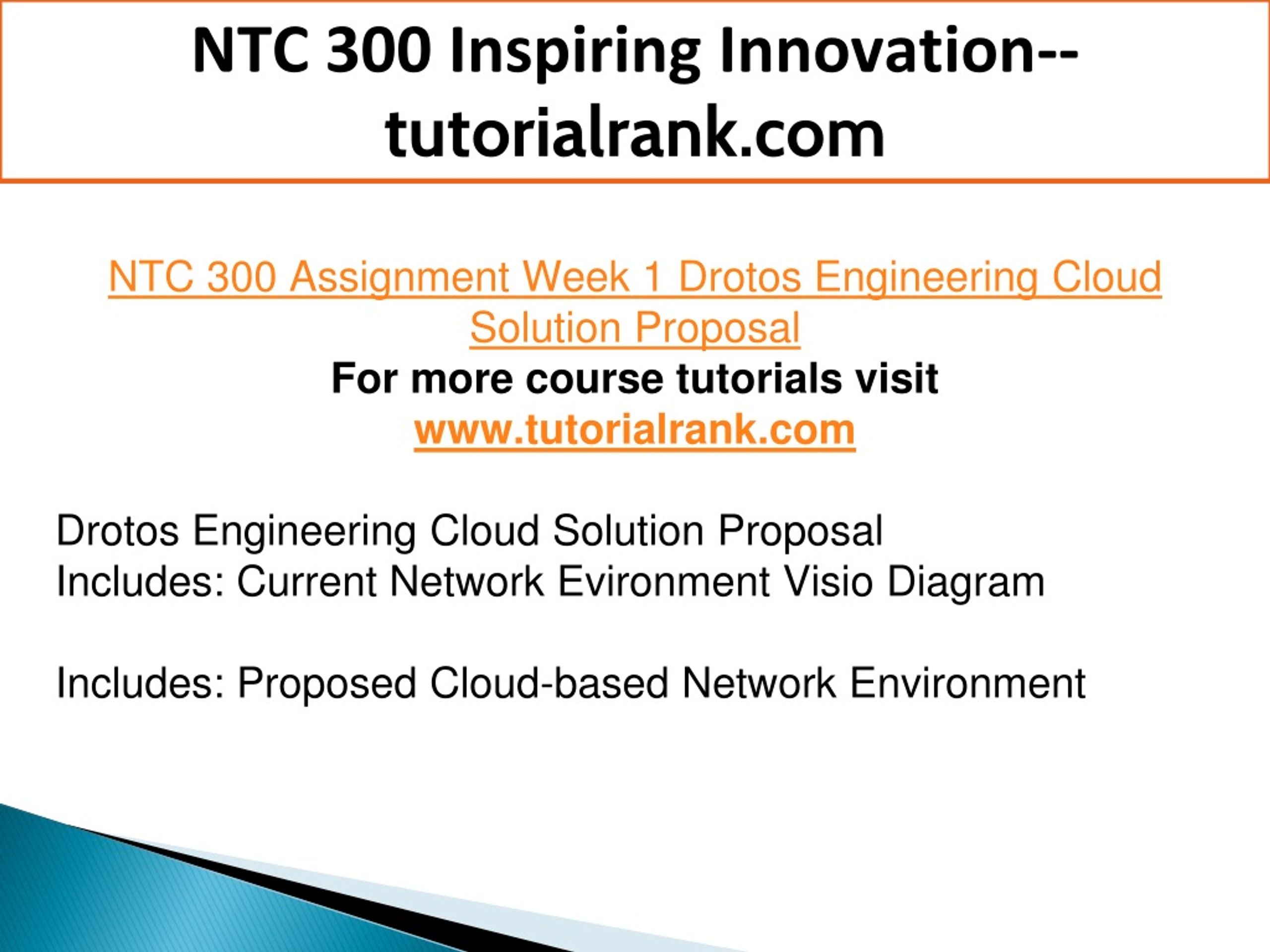 NTC 300 Inspiring Innovation--tutorialrank.com

NTC 300 Assignment Week 1 Drotos Engineering Cloud Solution Proposal
For more course tutorials visit
www.tutorialrank.com

Drotos Engineering Cloud Solution Proposal
Includes: Current Network Evironment Visio Diagram

Includes: Proposed Cloud-based Network Environment